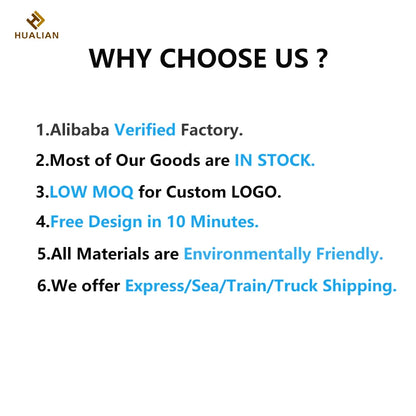 HUALIAN

WHY CHOOSE US ?

1.Alibaba Verified Factory.

2.Most of Our Goods are IN STOCK.

3.LOW MOQ for Custom LOGO.

4.Free Design in 10 Minutes.

5.All Materials are Environmentally Friendly.

6.We offer Express/Sea/Train/Truck Shipping.